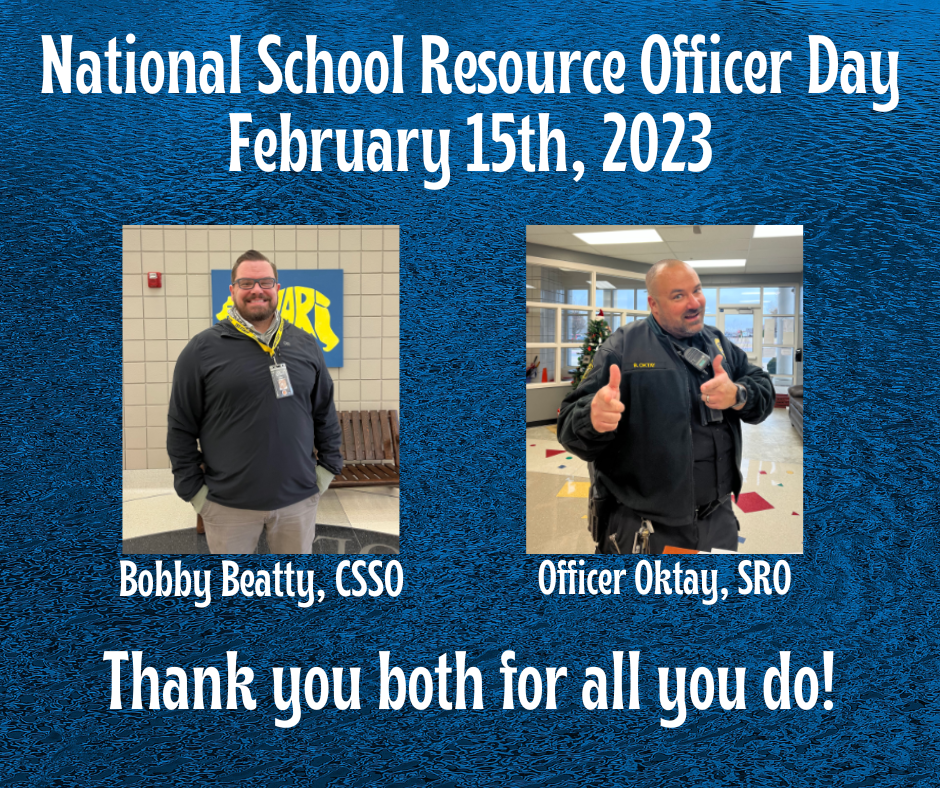 National School Resource Officer Day
February 15th, 2023

Bobby Beatty, CSSO

Officer Oktay, SRO

Thank you both for all you do!